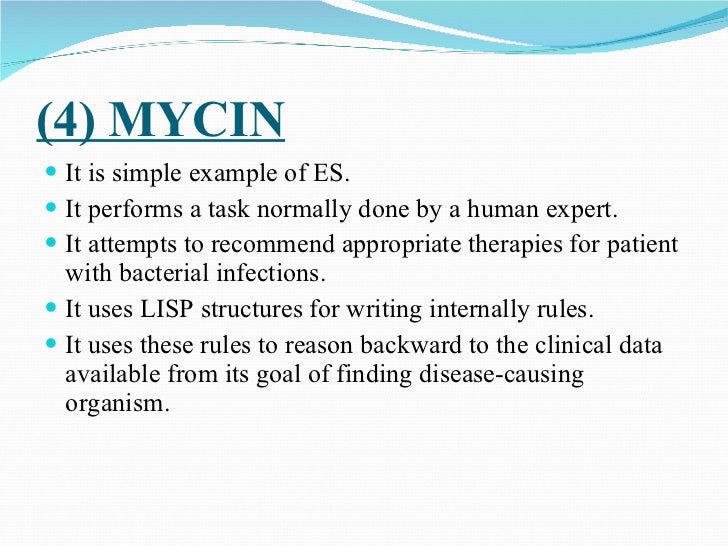 (4) MYCIN

- It is simple example of ES.
- It performs a task normally done by a human expert.
- It attempts to recommend appropriate therapies for patient with bacterial infections.
- It uses LISP structures for writing internally rules.
- It uses these rules to reason backward to the clinical data available from its goal of finding disease-causing organism.